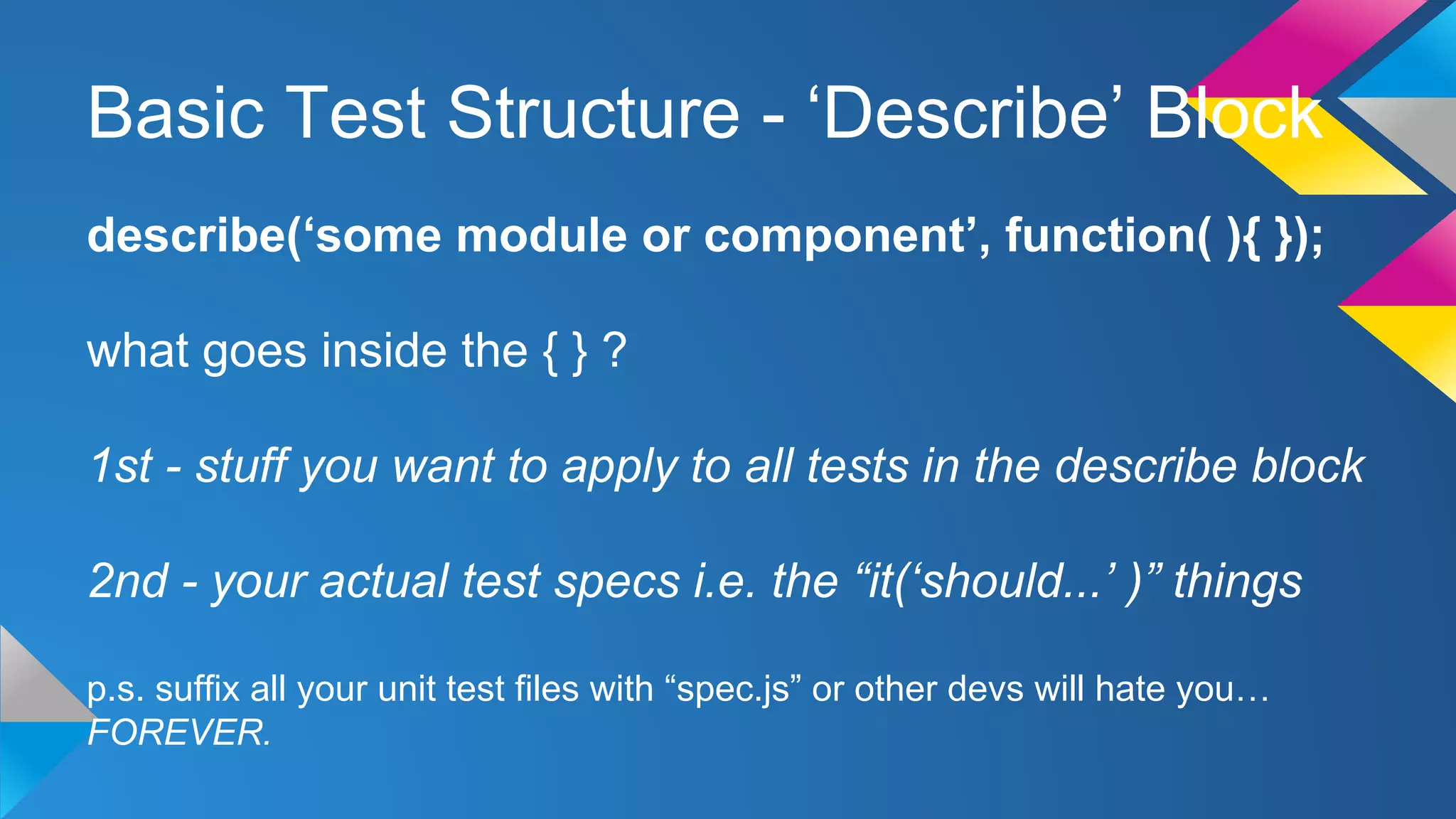 Basic Test Structure - ‘Describe’ Block

describe(‘some module or component’, function( ){ });

what goes inside the { } ?

1st - stuff you want to apply to all tests in the describe block

2nd - your actual test specs i.e. the “it(‘should...’ )” things

p.s. suffix all your unit test files with “spec.js” or other devs will hate you… FOREVER.